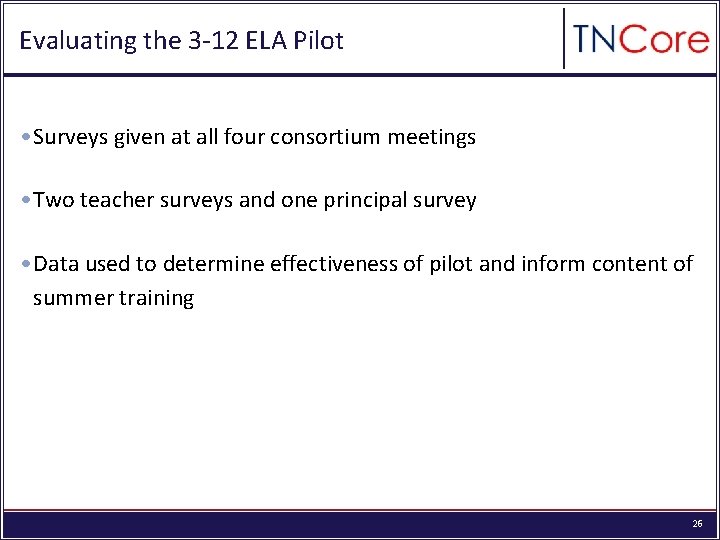 Evaluating the 3-12 ELA Pilot

TNCore

• Surveys given at all four consortium meetings

• Two teacher surveys and one principal survey

• Data used to determine effectiveness of pilot and inform content of summer training

26